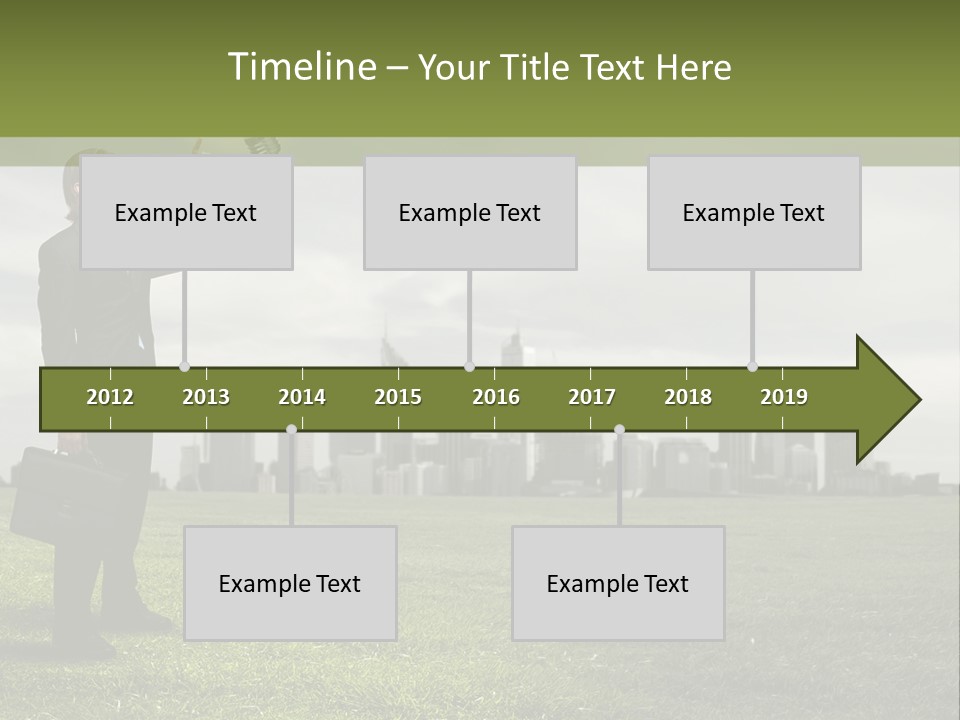 Timeline – Your Title Text Here

Example Text

Example Text

Example Text

2012 2013 2014 2015 2016 2017 2018 2019

Example Text

Example Text